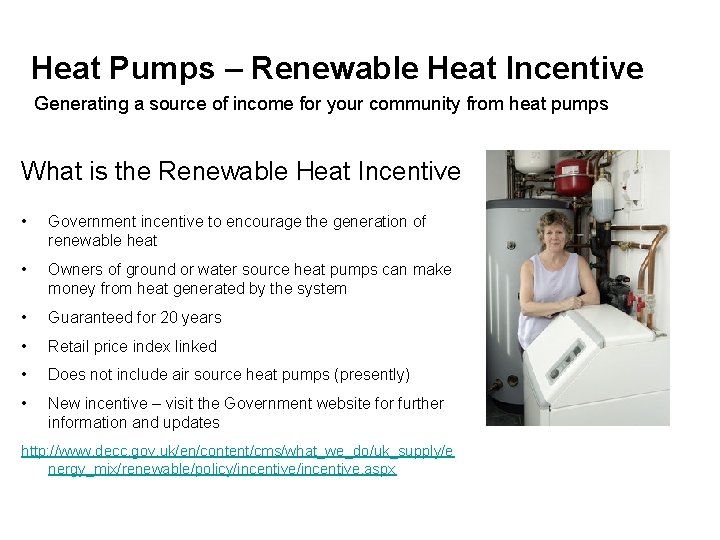 Heat Pumps – Renewable Heat Incentive

Generating a source of income for your community from heat pumps

What is the Renewable Heat Incentive

• Government incentive to encourage the generation of renewable heat

• Owners of ground or water source heat pumps can make money from heat generated by the system

• Guaranteed for 20 years

• Retail price index linked

• Does not include air source heat pumps (presently)

• New incentive – visit the Government website for further information and updates

http://www.decc.gov.uk/en/content/cms/what_we_do/uk_supply/energy_mix/renewable/policy/incentive/incentive.aspx